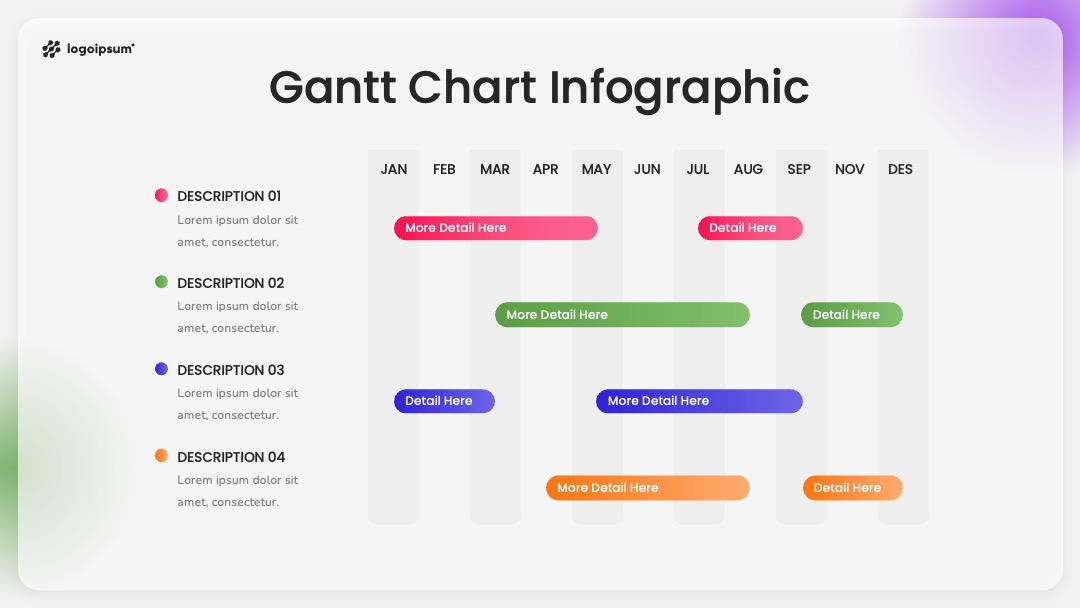 logoipsum

Gantt Chart Infographic

JAN FEB MAR APR MAY JUN JUL AUG SEP NOV DES

DESCRIPTION 01
Lorem ipsum dolor sit amet, consectetur.

More Detail Here
Detail Here

DESCRIPTION 02
Lorem ipsum dolor sit amet, consectetur.

More Detail Here
Detail Here

DESCRIPTION 03
Lorem ipsum dolor sit amet, consectetur.

Detail Here
More Detail Here

DESCRIPTION 04
Lorem ipsum dolor sit amet, consectetur.

More Detail Here
Detail Here